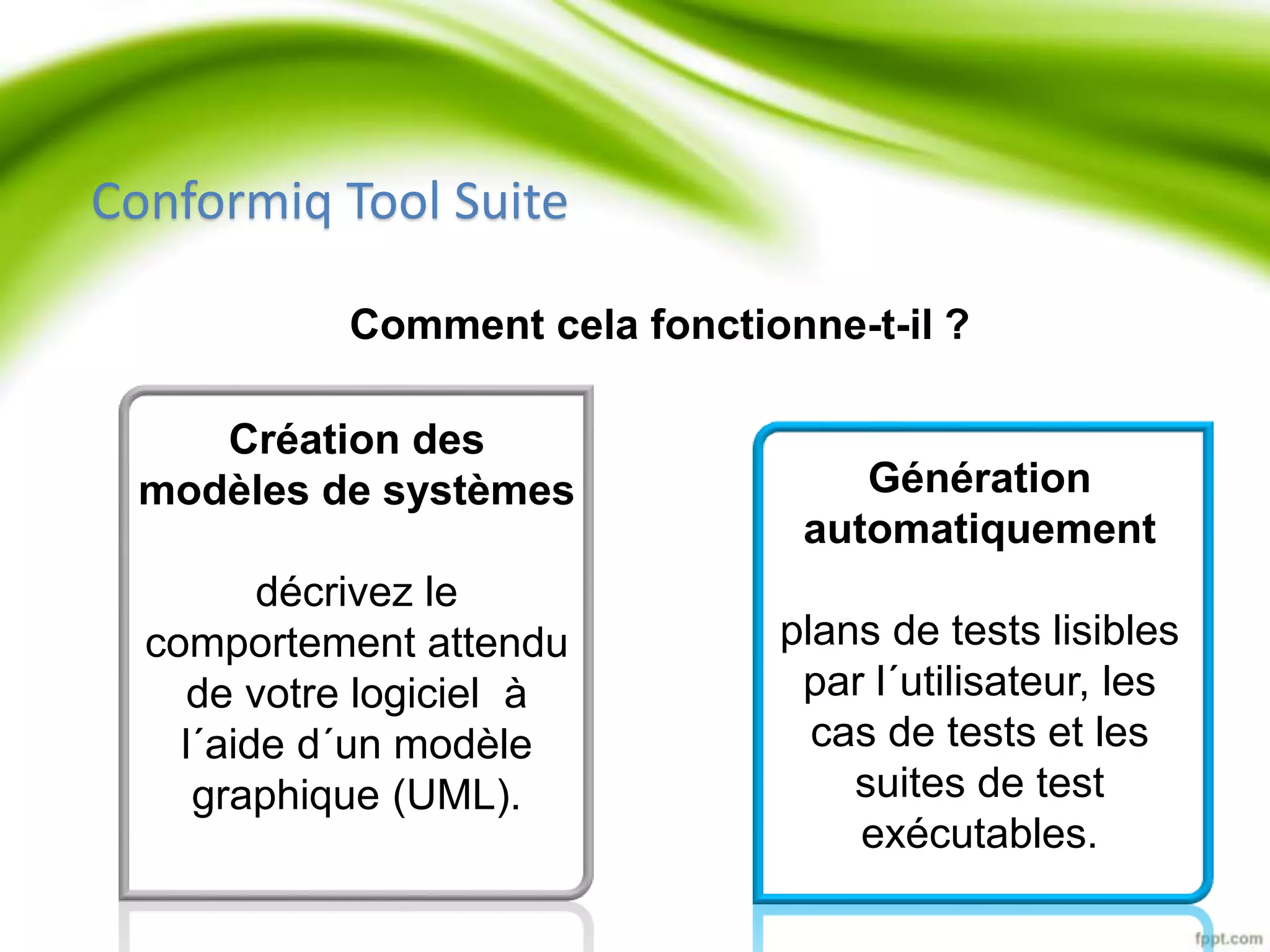 Conformiq Tool Suite

Comment cela fonctionne-t-il ?

Création des modèles de systèmes

décrivez le comportement attendu de votre logiciel à l´aide d´un modèle graphique (UML).

Génération automatiquement

plans de tests lisibles par l´utilisateur, les cas de tests et les suites de test exécutables.

fppt.com